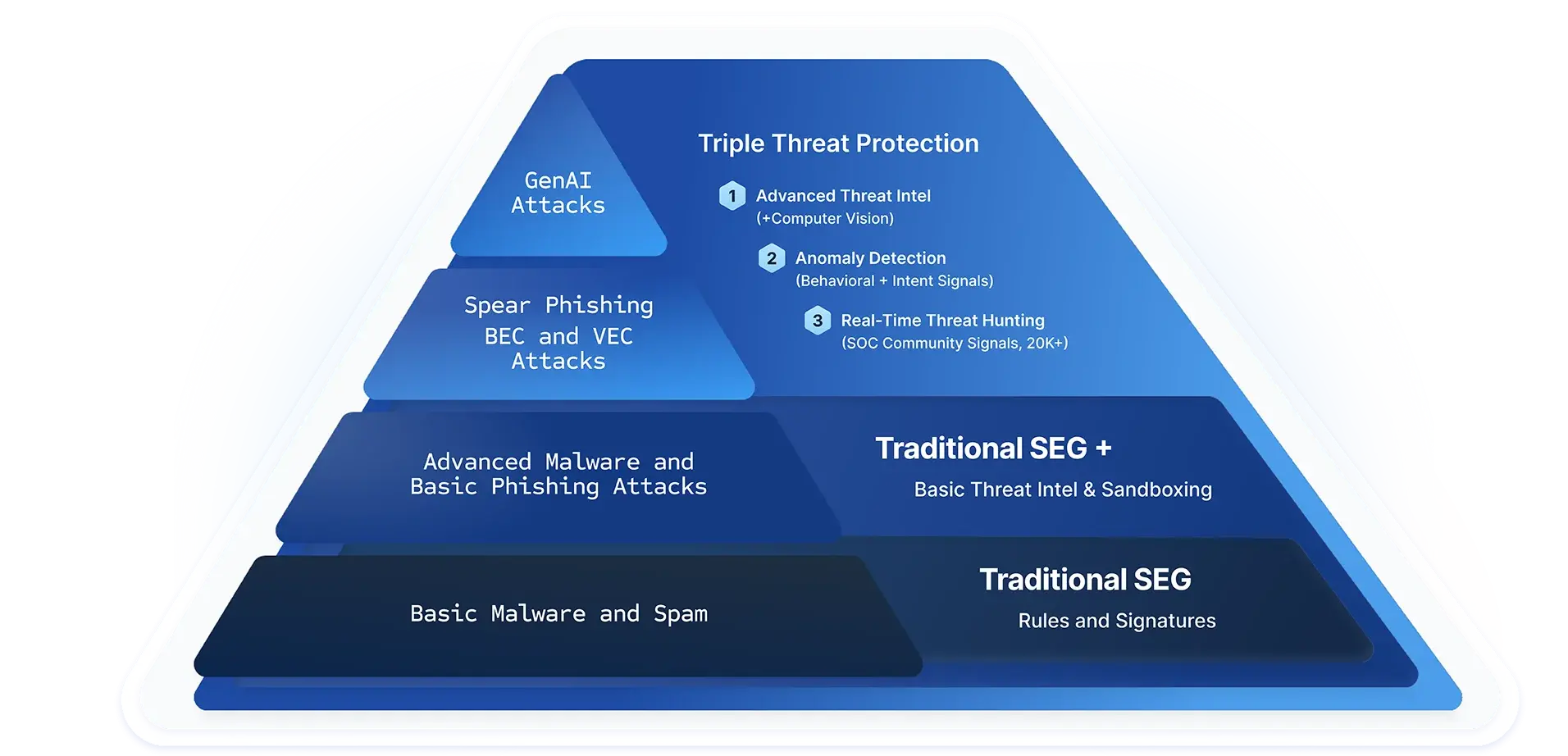 GenAI Attacks

Triple Threat Protection

1 Advanced Threat Intel
(+Computer Vision)

2 Anomaly Detection
(Behavioral + Intent Signals)

3 Real-Time Threat Hunting
(SOC Community Signals, 20K+)

Spear Phishing
BEC and VEC Attacks

Advanced Malware and Basic Phishing Attacks

Traditional SEG +
Basic Threat Intel & Sandboxing

Basic Malware and Spam

Traditional SEG
Rules and Signatures